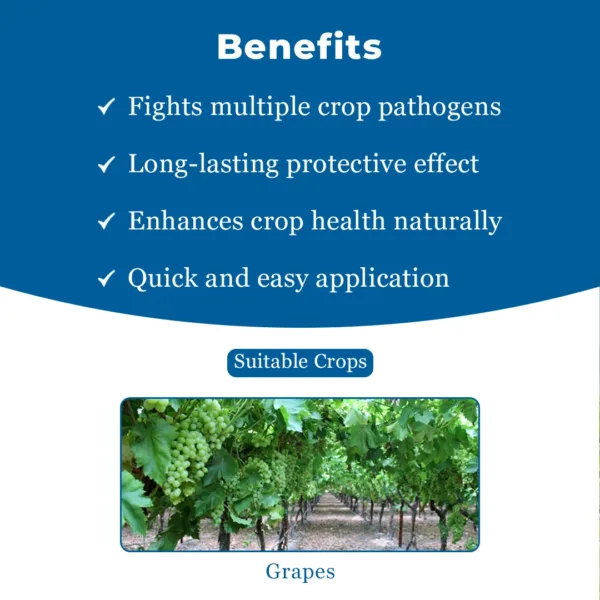 Benefits

✓ Fights multiple crop pathogens

✓ Long-lasting protective effect

✓ Enhances crop health naturally

✓ Quick and easy application

Suitable Crops

Grapes